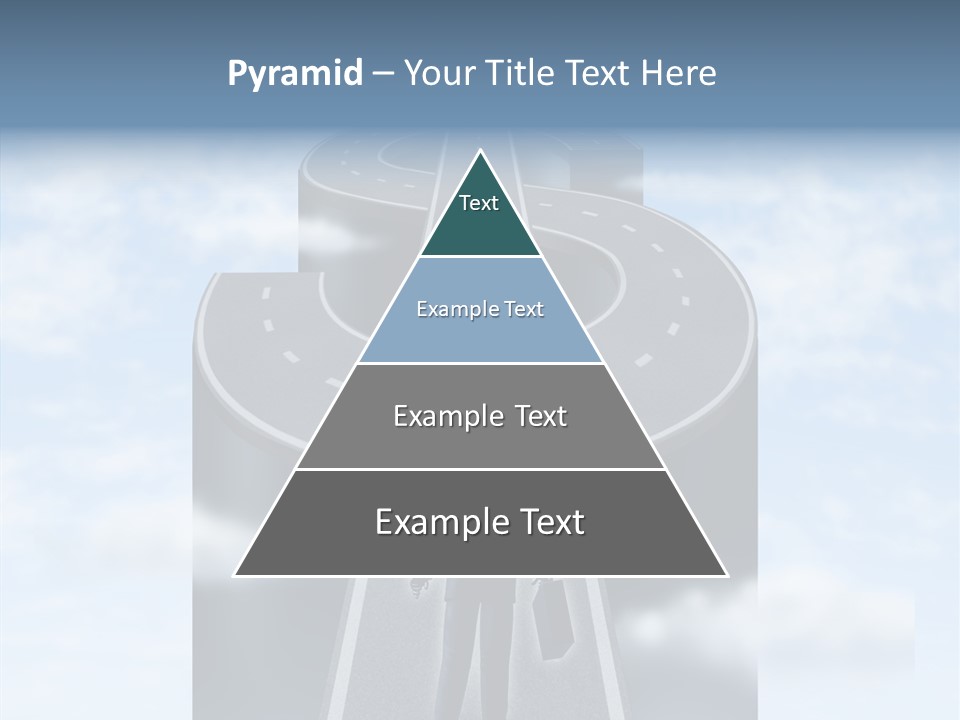 Pyramid – Your Title Text Here

Text

Example Text

Example Text

Example Text